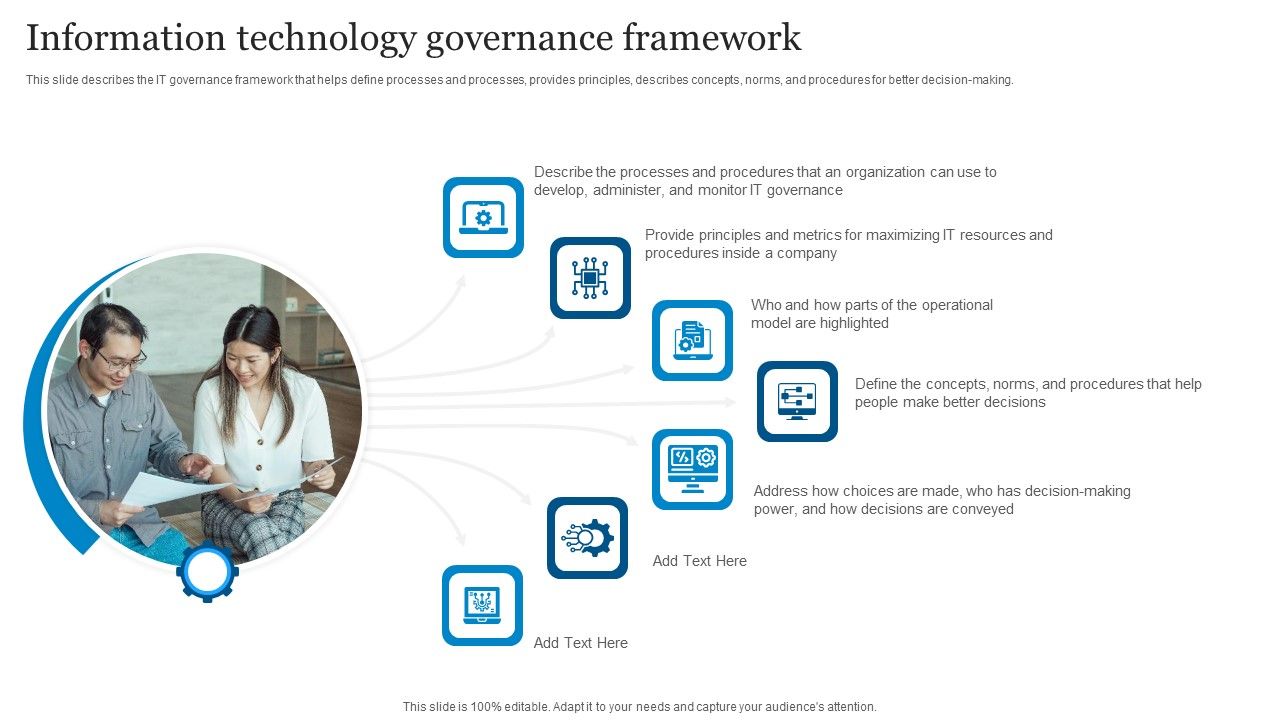 Information technology governance framework

This slide describes the IT governance framework that helps define processes and processes, provides principles, describes concepts, norms, and procedures for better decision-making.

Describe the processes and procedures that an organization can use to develop, administer, and monitor IT governance

Provide principles and metrics for maximizing IT resources and procedures inside a company

Who and how parts of the operational model are highlighted

Define the concepts, norms, and procedures that help people make better decisions

Address how choices are made, who has decision-making power, and how decisions are conveyed

Add Text Here

Add Text Here

This slide is 100% editable. Adapt it to your needs and capture your audience's attention.